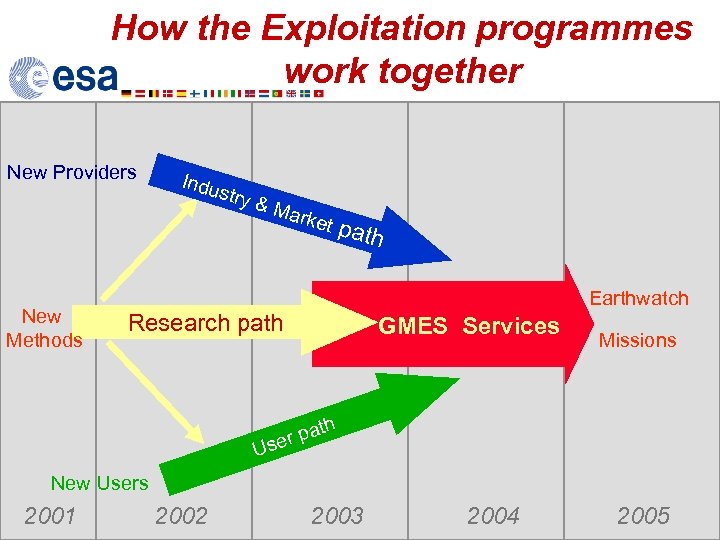 How the Exploitation programmes work together

esa

New Providers

Industry & Market path

New Methods

Research path

GMES Services

Earthwatch Missions

User path

New Users

2001

2002

2003

2004

2005